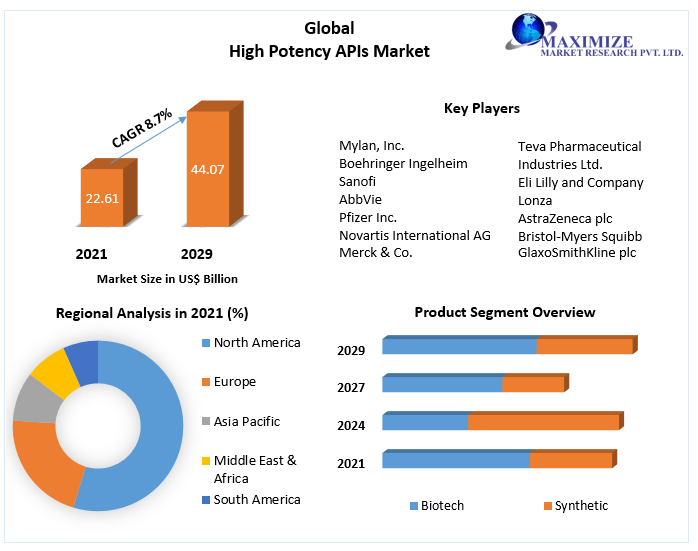 Global
High Potency APIs Market

MAXIMIZE
MARKET RESEARCH PVT. LTD.

CAGR 8.7%

22.61

44.07

2021

2029

Market Size in US$ Billion

Key Players

Mylan, Inc.
Boehringer Ingelheim
Sanofi
AbbVie
Pfizer Inc.
Novartis International AG
Merck & Co.

Teva Pharmaceutical Industries Ltd.
Eli Lilly and Company
Lonza
AstraZeneca plc
Bristol-Myers Squibb
GlaxoSmithKline plc

Regional Analysis in 2021 (%)

North America
Europe
Asia Pacific
Middle East & Africa
South America

Product Segment Overview

2029
2027
2024
2021

Biotech
Synthetic